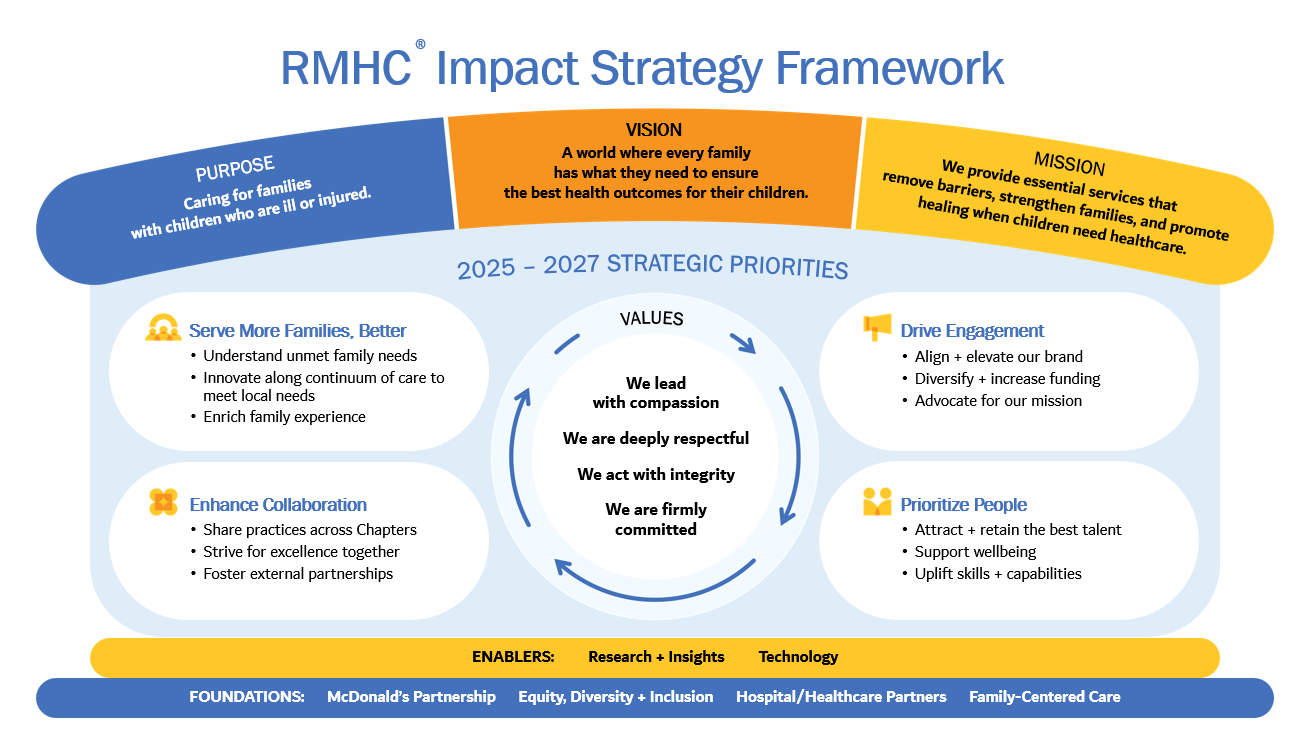 RMHC® Impact Strategy Framework

PURPOSE
Caring for families with children who are ill or injured.

VISION
A world where every family has what they need to ensure the best health outcomes for their children.

MISSION
We provide essential services that remove barriers, strengthen families, and promote healing when children need healthcare.

2025 – 2027 STRATEGIC PRIORITIES

Serve More Families, Better
• Understand unmet family needs
• Innovate along continuum of care to meet local needs
• Enrich family experience

Enhance Collaboration
• Share practices across Chapters
• Strive for excellence together
• Foster external partnerships

VALUES
We lead with compassion
We are deeply respectful
We act with integrity
We are firmly committed

Drive Engagement
• Align + elevate our brand
• Diversify + increase funding
• Advocate for our mission

Prioritize People
• Attract + retain the best talent
• Support wellbeing
• Uplift skills + capabilities

ENABLERS: Research + Insights Technology

FOUNDATIONS: McDonald's Partnership Equity, Diversity + Inclusion Hospital/Healthcare Partners Family-Centered Care